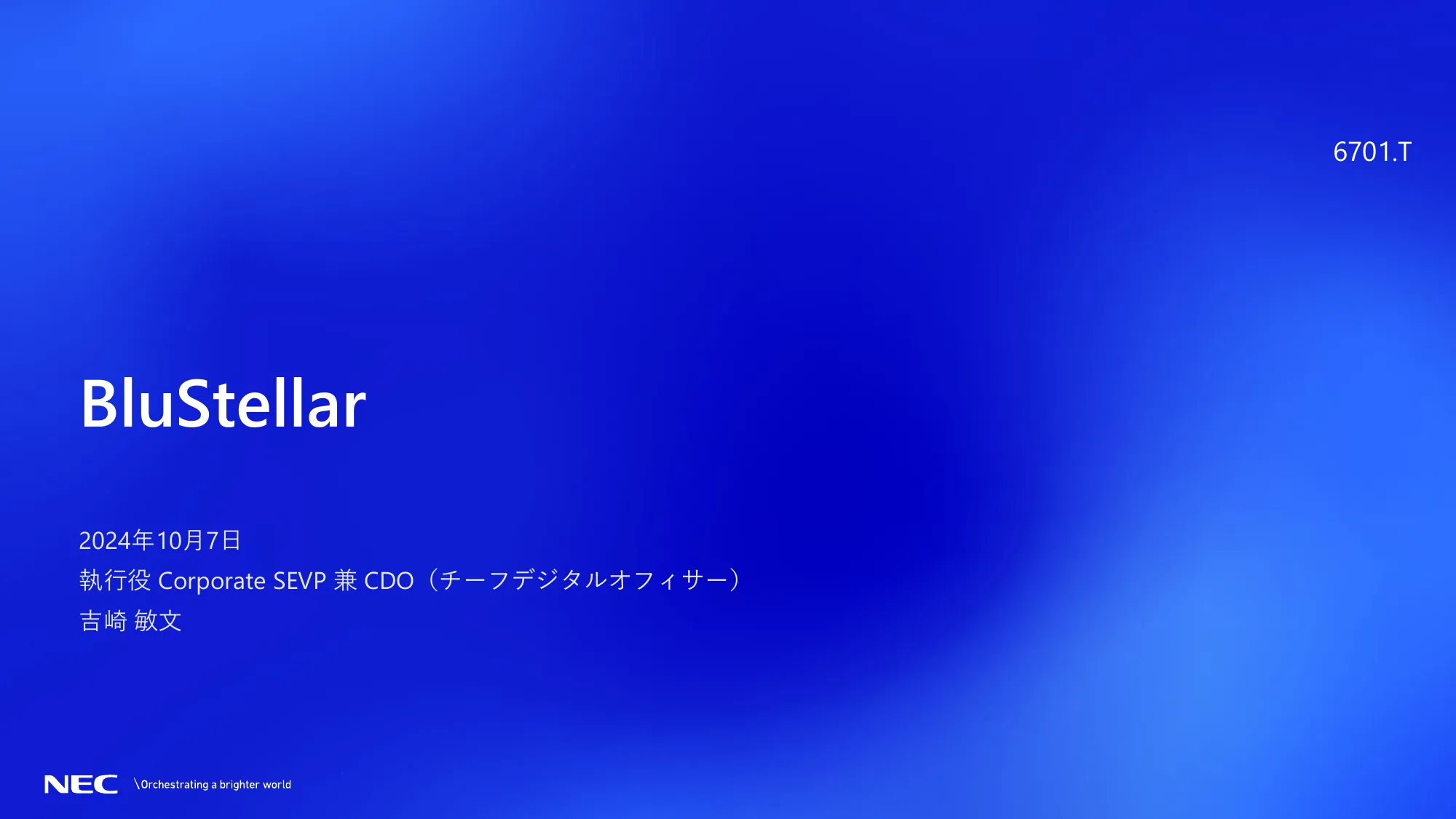 6701.T

BluStellar

2024年10月7日
執行役 Corporate SEVP 兼 CDO（チーフデジタルオフィサー）
吉崎 敏文

NEC \Orchestrating a brighter world